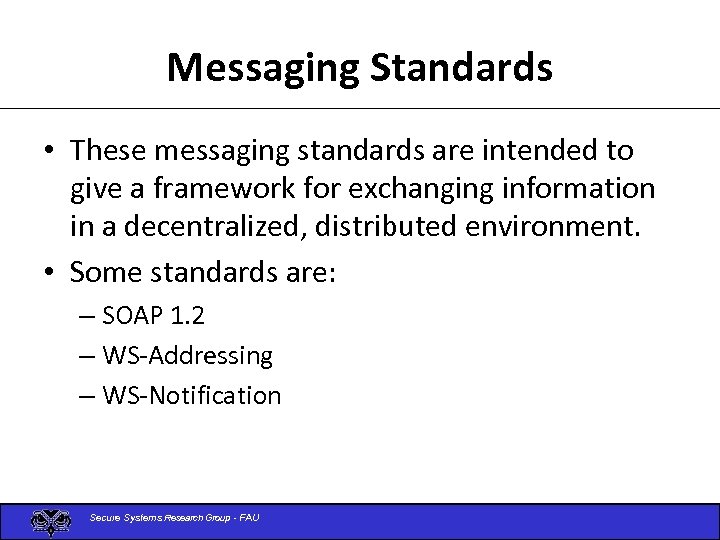 Messaging Standards

• These messaging standards are intended to give a framework for exchanging information in a decentralized, distributed environment.

• Some standards are:

– SOAP 1.2

– WS-Addressing

– WS-Notification

Secure Systems Research Group - FAU